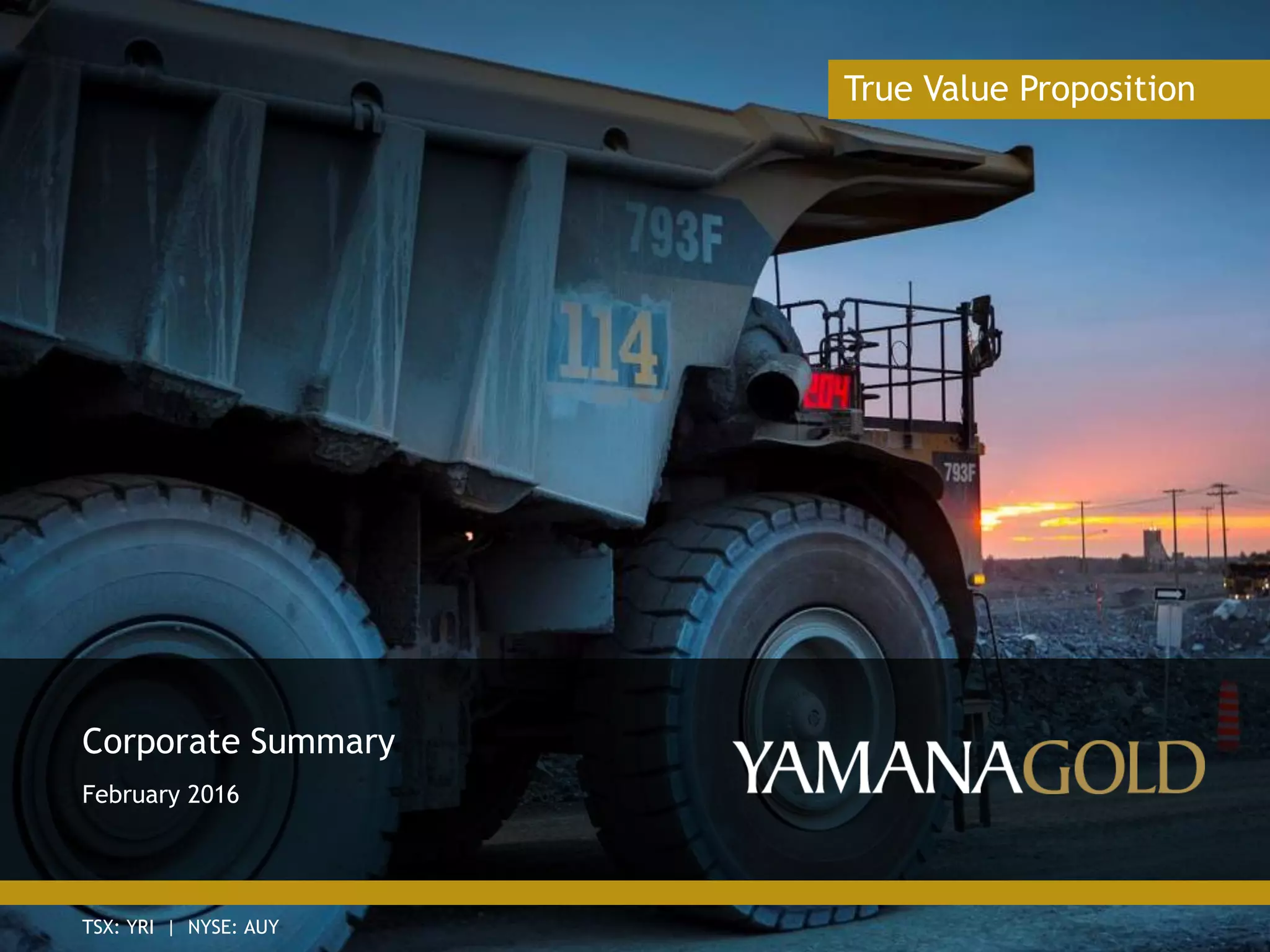 True Value Proposition

793F

114

204

793F

Corporate Summary

February 2016

YAMANAGOLD

TSX: YRI | NYSE: AUY